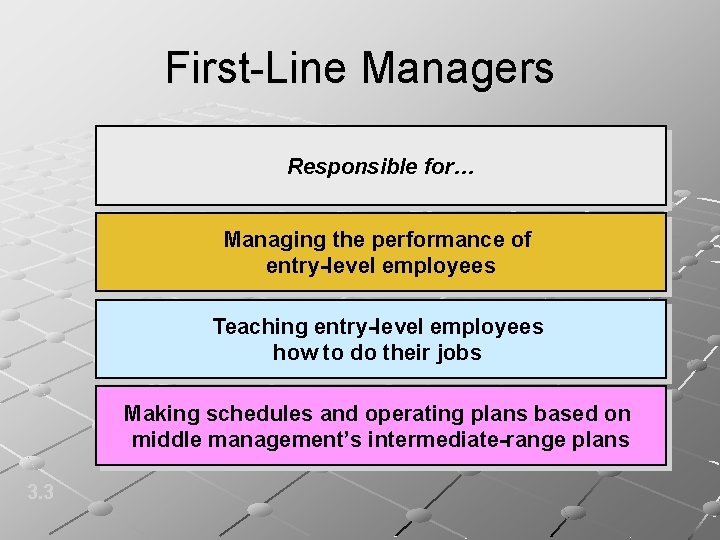 First-Line Managers

Responsible for…

Managing the performance of entry-level employees

Teaching entry-level employees how to do their jobs

Making schedules and operating plans based on middle management's intermediate-range plans

3.3